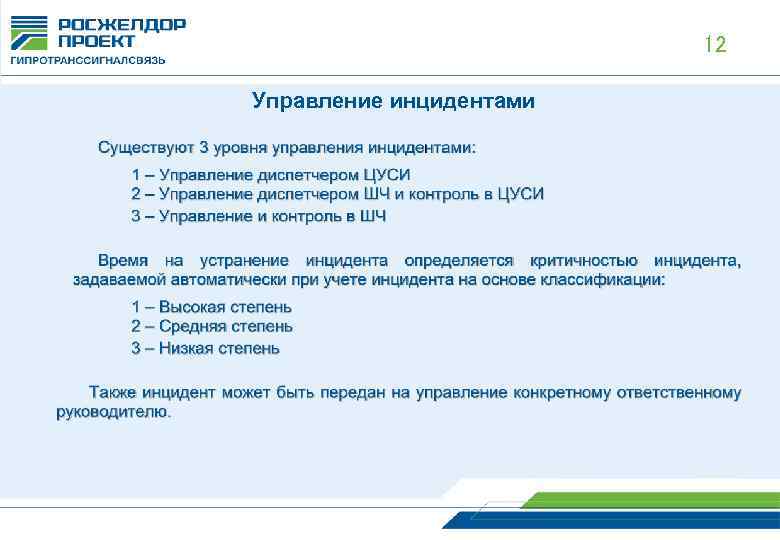 РОСЖЕЛДОР
ПРОЕКТ
ГИПРОТРАНССИГНАЛСВЯЗЬ

12

Управление инцидентами

Существуют 3 уровня управления инцидентами:

1 – Управление диспетчером ЦУСИ
2 – Управление диспетчером ШЧ и контроль в ЦУСИ
3 – Управление и контроль в ШЧ

Время на устранение инцидента определяется критичностью инцидента, задаваемой автоматически при учете инцидента на основе классификации:

1 – Высокая степень
2 – Средняя степень
3 – Низкая степень

Также инцидент может быть передан на управление конкретному ответственному руководителю.